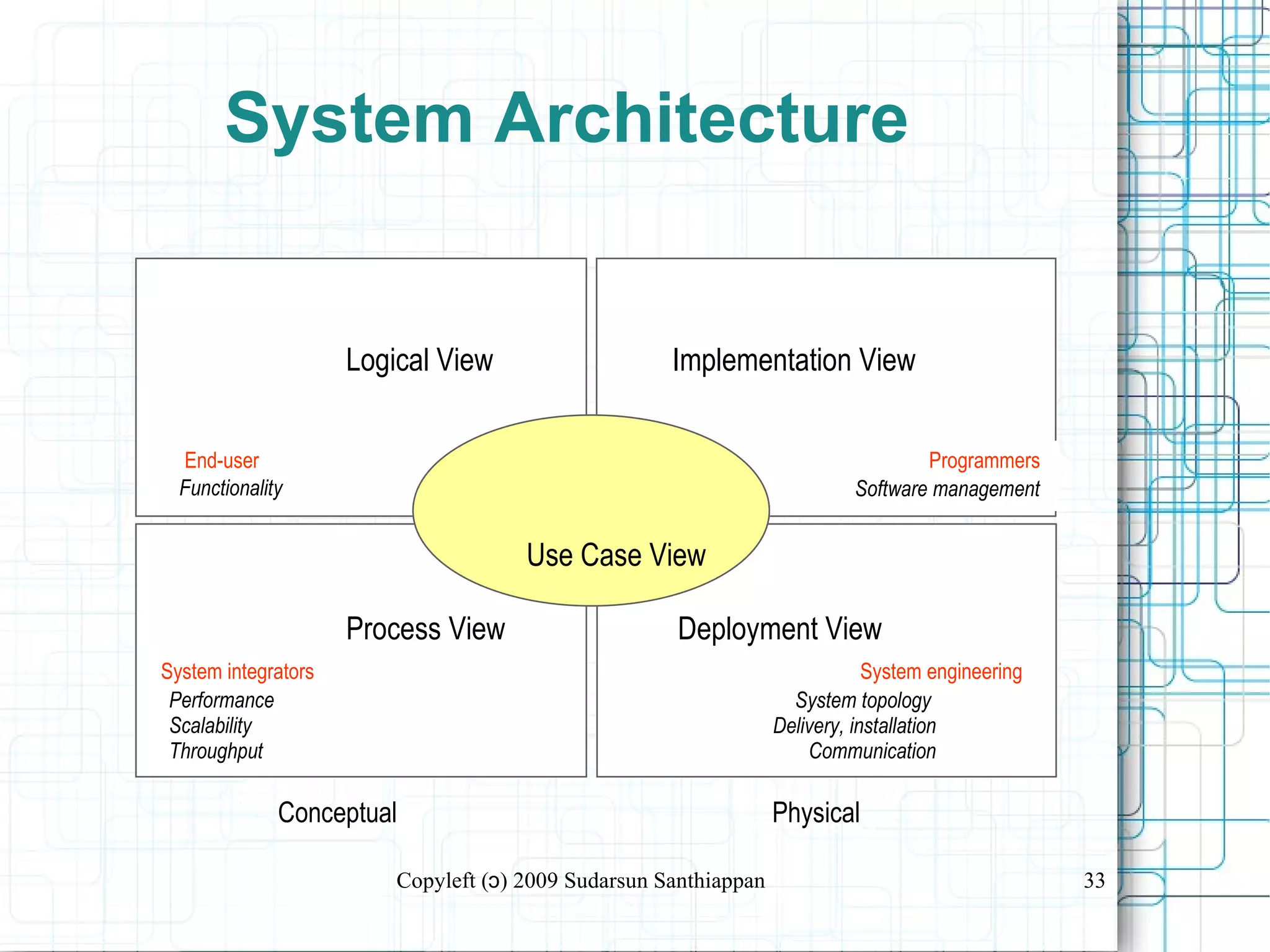 System Architecture

Logical View

End-user
Functionality

Implementation View

Programmers
Software management

Use Case View

Process View

System integrators
Performance
Scalability
Throughput

Deployment View

System engineering
System topology
Delivery, installation
Communication

Conceptual

Physical

Copyleft (ɔ) 2009 Sudarsun Santhiappan

33